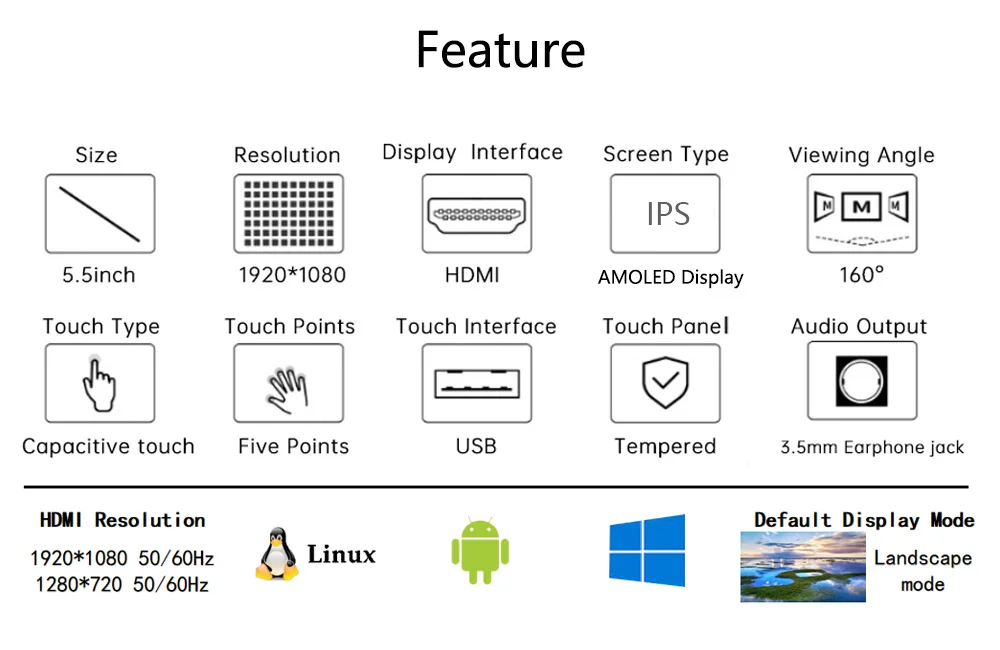 Feature

Size
5.5inch

Resolution
1920*1080

Display Interface
HDMI

Screen Type
IPS
AMOLED Display

Viewing Angle
M M M
160°

Touch Type
Capacitive touch

Touch Points
Five Points

Touch Interface
USB

Touch Panel
Tempered

Audio Output
3.5mm Earphone jack

HDMI Resolution
1920*1080 50/60Hz
1280*720 50/60Hz

Linux

Default Display Mode
Landscape mode